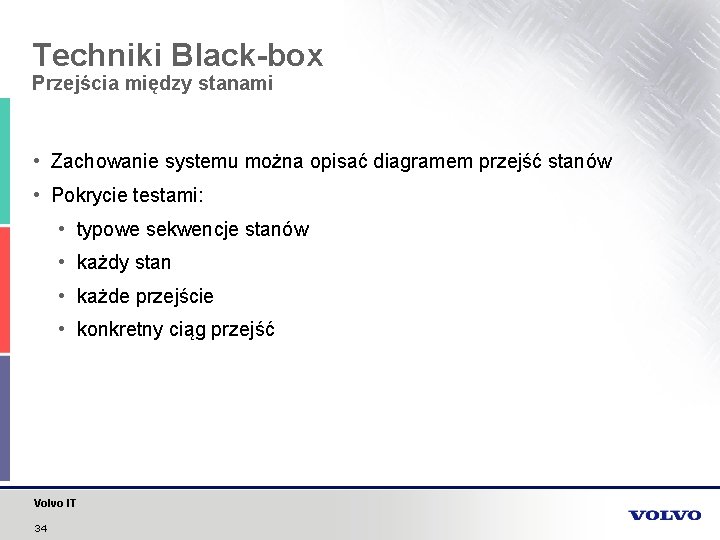 Techniki Black-box
Przejścia między stanami

• Zachowanie systemu można opisać diagramem przejść stanów
• Pokrycie testami:
• typowe sekwencje stanów
• każdy stan
• każde przejście
• konkretny ciąg przejść

Volvo IT
34

VOLVO